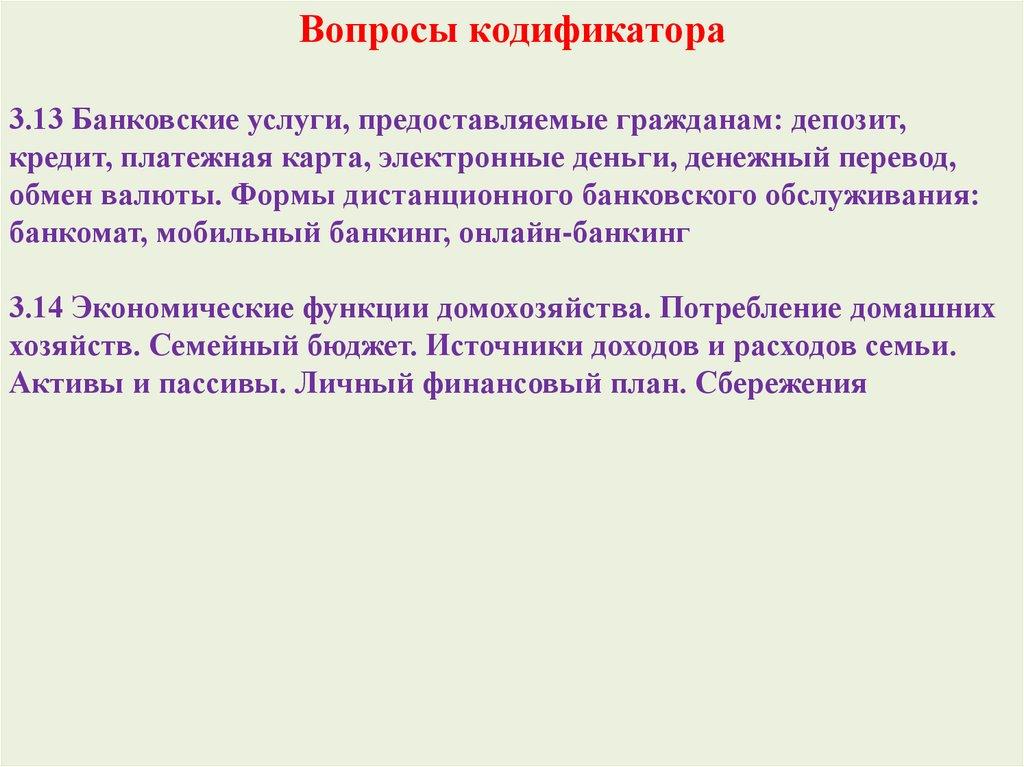 Вопросы кодификатора

3.13 Банковские услуги, предоставляемые гражданам: депозит, кредит, платежная карта, электронные деньги, денежный перевод, обмен валюты. Формы дистанционного банковского обслуживания: банкомат, мобильный банкинг, онлайн-банкинг

3.14 Экономические функции домохозяйства. Потребление домашних хозяйств. Семейный бюджет. Источники доходов и расходов семьи. Активы и пассивы. Личный финансовый план. Сбережения